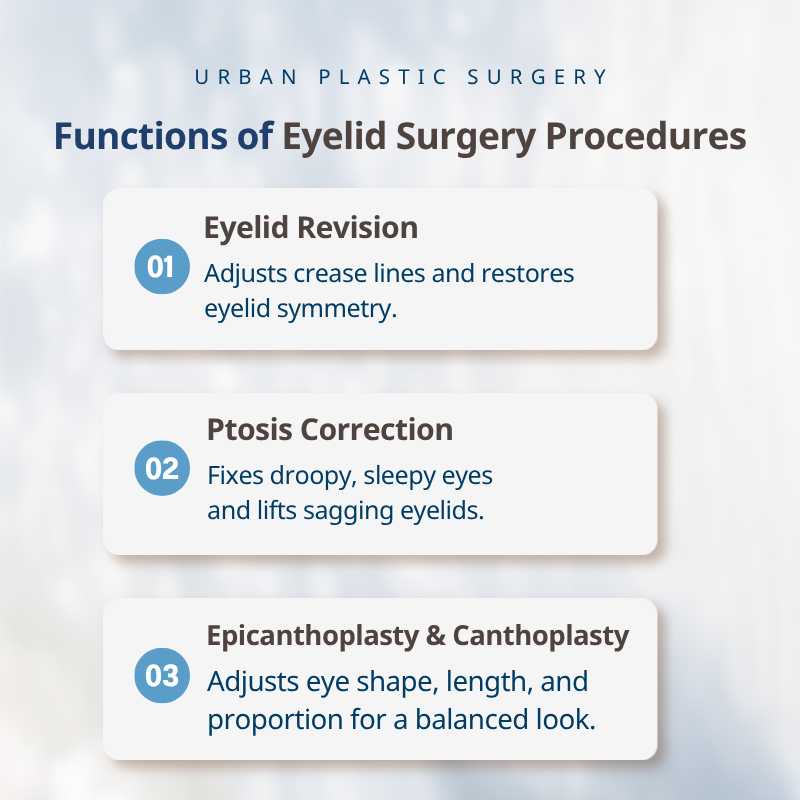 URBAN PLASTIC SURGERY

Functions of Eyelid Surgery Procedures

01

Eyelid Revision

Adjusts crease lines and restores eyelid symmetry.

02

Ptosis Correction

Fixes droopy, sleepy eyes and lifts sagging eyelids.

03

Epicanthoplasty & Canthoplasty

Adjusts eye shape, length, and proportion for a balanced look.